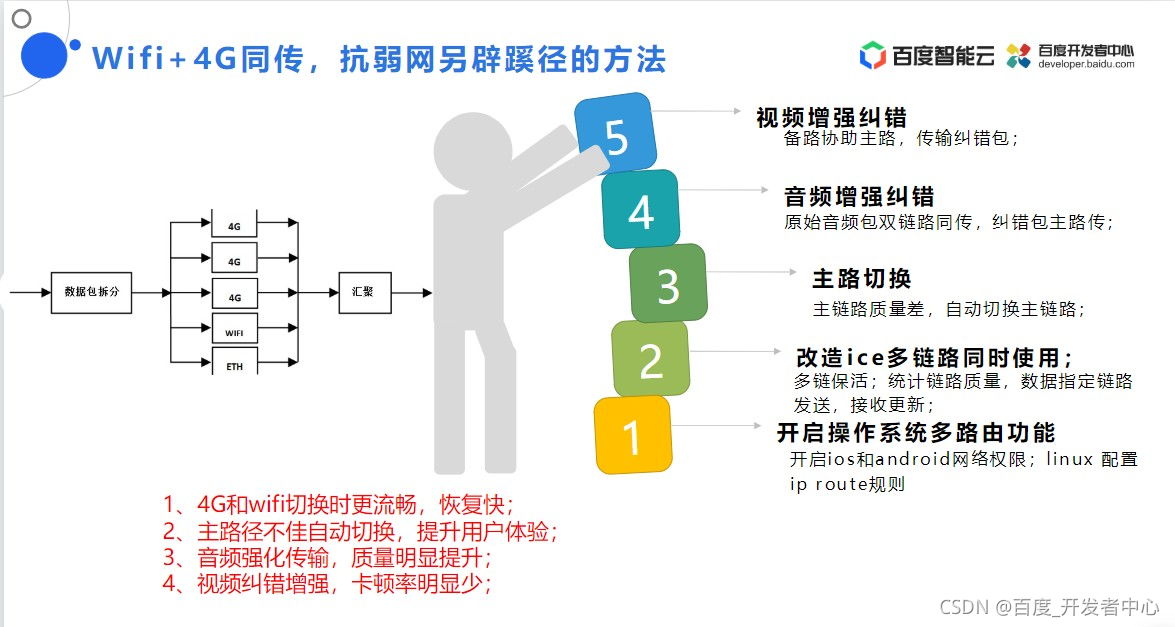 Wifi+4G同传，抗弱网另辟蹊径的方法

百度智能云 百度开发者中心 developer.baidu.com

数据包拆分

4G

4G

4G

WIFI

ETH

汇聚

5

视频增强纠错
备路协助主路，传输纠错包；

4

音频增强纠错
原始音频包双链路同传，纠错包主路传；

3

主路切换
主链路质量差，自动切换主链路；

2

改造ice多链路同时使用；
多链保活；统计链路质量，数据指定链路发送，接收更新；

1

开启操作系统多路由功能
开启ios和android网络权限；linux 配置 ip route规则

1、4G和wifi切换时更流畅，恢复快；
2、主路径不佳自动切换，提升用户体验；
3、音频强化传输，质量明显提升；
4、视频纠错增强，卡顿率明显少；

CSDN @百度_开发者中心